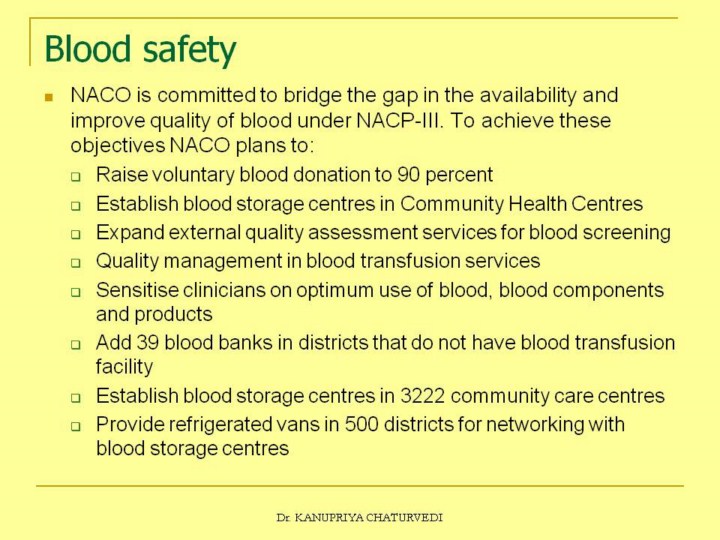 Blood safety

- NACO is committed to bridge the gap in the availability and improve quality of blood under NACP-III. To achieve these objectives NACO plans to:
  - Raise voluntary blood donation to 90 percent
  - Establish blood storage centres in Community Health Centres
  - Expand external quality assessment services for blood screening
  - Quality management in blood transfusion services
  - Sensitise clinicians on optimum use of blood, blood components and products
  - Add 39 blood banks in districts that do not have blood transfusion facility
  - Establish blood storage centres in 3222 community care centres
  - Provide refrigerated vans in 500 districts for networking with blood storage centres

Dr. KANUPRIYA CHATURVEDI